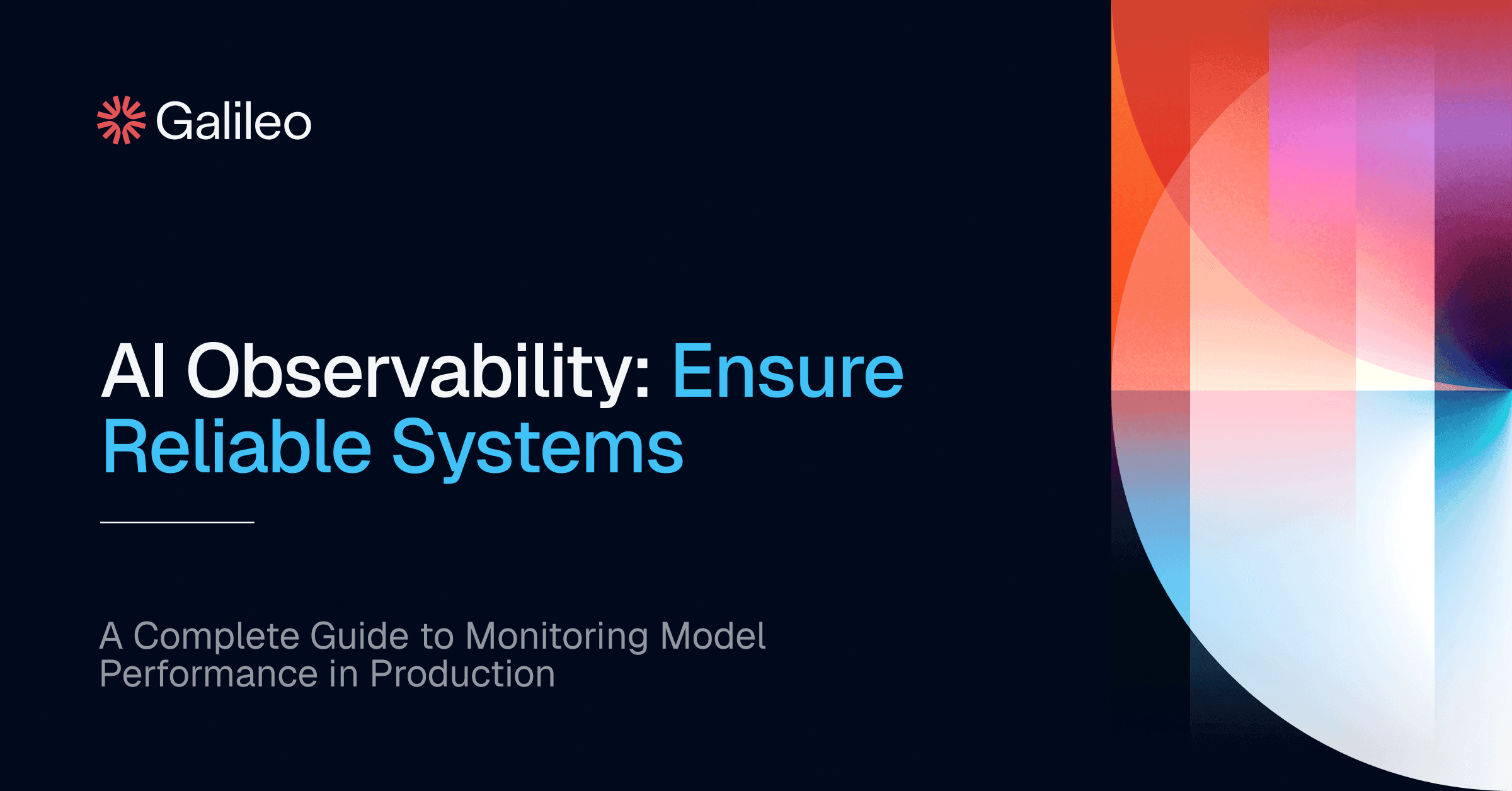 Galileo

AI Observability: Ensure Reliable Systems

A Complete Guide to Monitoring Model Performance in Production